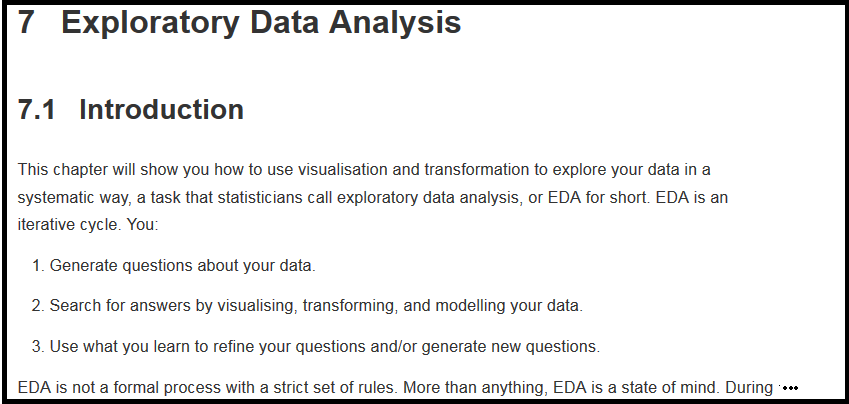 7 Exploratory Data Analysis

7.1 Introduction

This chapter will show you how to use visualisation and transformation to explore your data in a systematic way, a task that statisticians call exploratory data analysis, or EDA for short. EDA is an iterative cycle. You:

1. Generate questions about your data.

2. Search for answers by visualising, transforming, and modelling your data.

3. Use what you learn to refine your questions and/or generate new questions.

EDA is not a formal process with a strict set of rules. More than anything, EDA is a state of mind. During ...